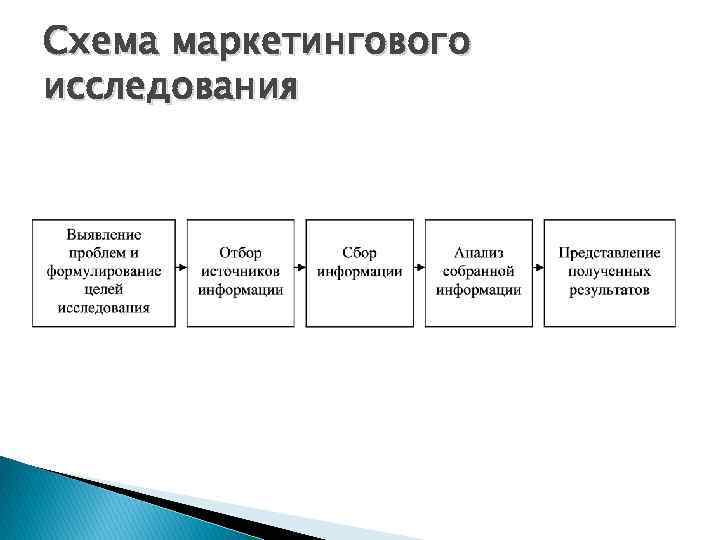 Схема маркетингового исследования

Выявление проблем и формулирование целей исследования

Отбор источников информации

Сбор информации

Анализ собранной информации

Представление полученных результатов